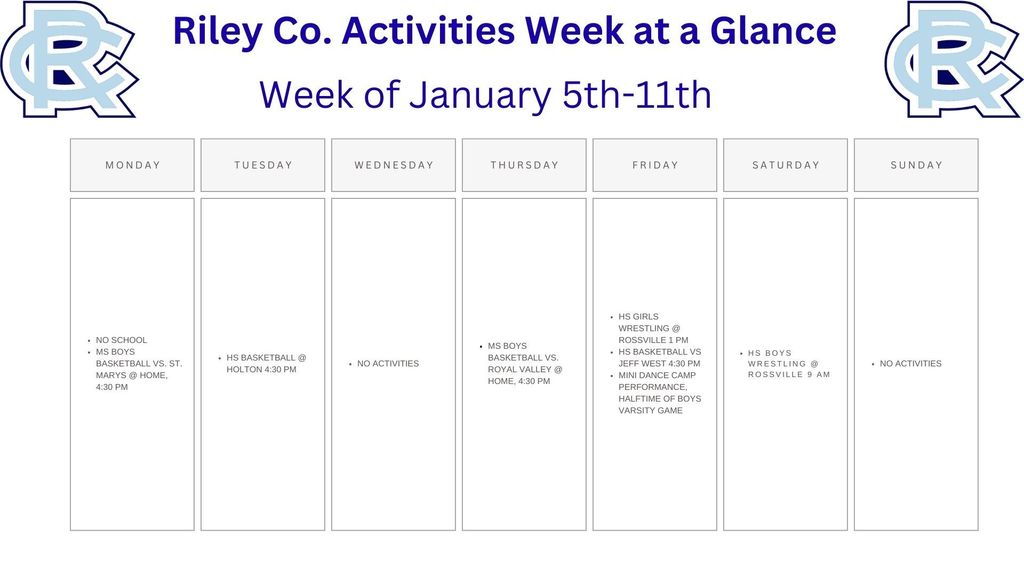 Riley Co. Activities Week at a Glance

Week of January 5th-11th

| MONDAY | TUESDAY | WEDNESDAY | THURSDAY | FRIDAY | SATURDAY | SUNDAY |
|---|---|---|---|---|---|---|
| • NO SCHOOL • MS BOYS BASKETBALL VS. ST. MARYS @ HOME, 4:30 PM | • HS BASKETBALL @ HOLTON 4:30 PM | • NO ACTIVITIES | • MS BOYS BASKETBALL VS. ROYAL VALLEY @ HOME, 4:30 PM | • HS GIRLS WRESTLING @ ROSSVILLE 1 PM • HS BASKETBALL VS JEFF WEST 4:30 PM • MINI DANCE CAMP PERFORMANCE, HALFTIME OF BOYS VARSITY GAME | • HS BOYS WRESTLING @ ROSSVILLE 9 AM | • NO ACTIVITIES |